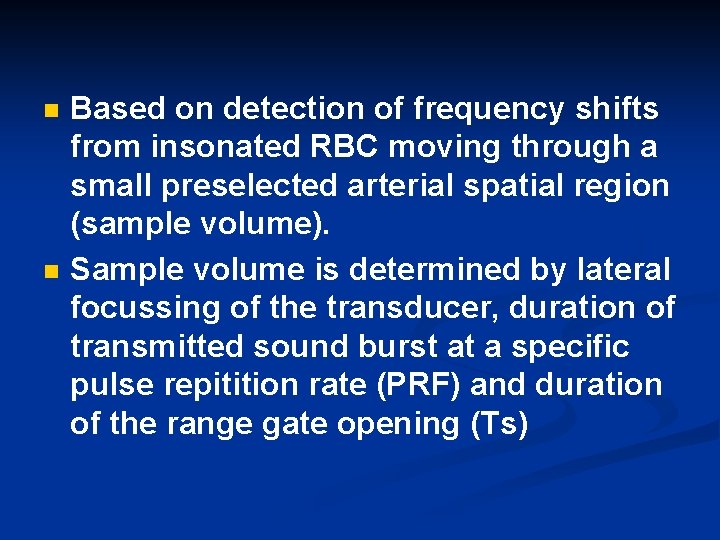 - Based on detection of frequency shifts from insonated RBC moving through a small preselected arterial spatial region (sample volume).
- Sample volume is determined by lateral focussing of the transducer, duration of transmitted sound burst at a specific pulse repitition rate (PRF) and duration of the range gate opening (Ts)